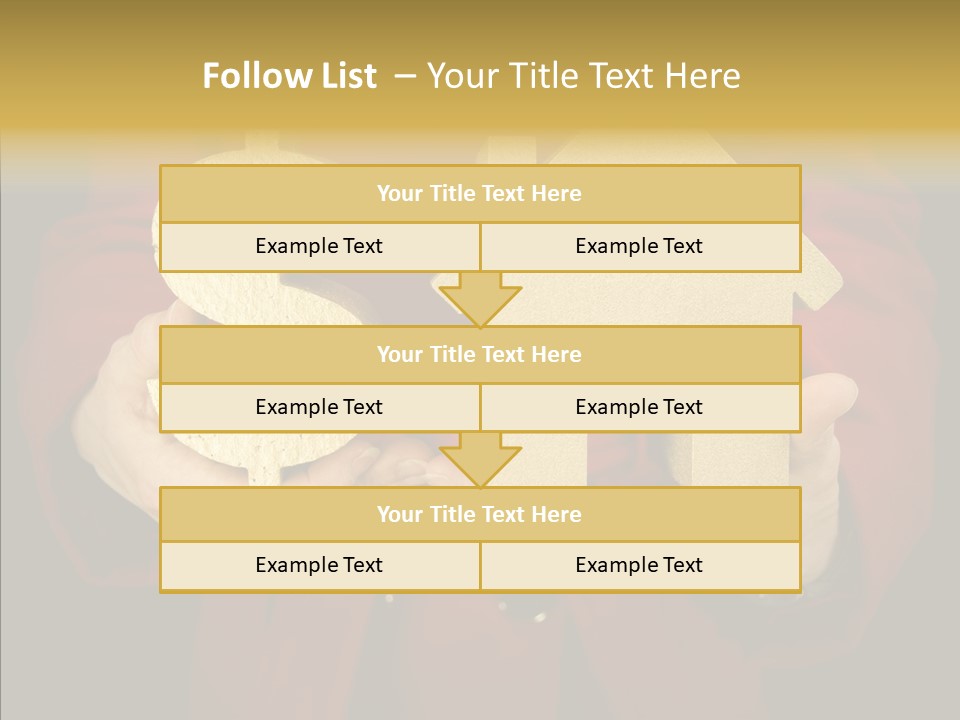 Follow List – Your Title Text Here

Your Title Text Here

Example Text

Example Text

Your Title Text Here

Example Text

Example Text

Your Title Text Here

Example Text

Example Text